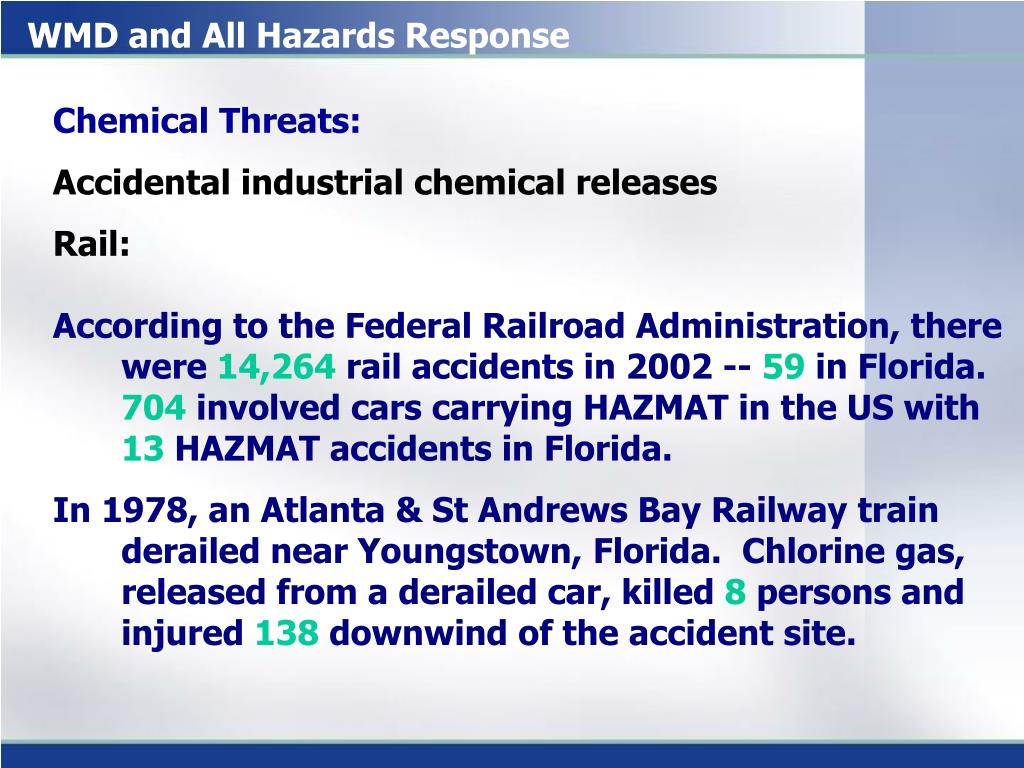 WMD and All Hazards Response

Chemical Threats:

Accidental industrial chemical releases

Rail:

According to the Federal Railroad Administration, there were 14,264 rail accidents in 2002 -- 59 in Florida. 704 involved cars carrying HAZMAT in the US with 13 HAZMAT accidents in Florida.

In 1978, an Atlanta & St Andrews Bay Railway train derailed near Youngstown, Florida. Chlorine gas, released from a derailed car, killed 8 persons and injured 138 downwind of the accident site.